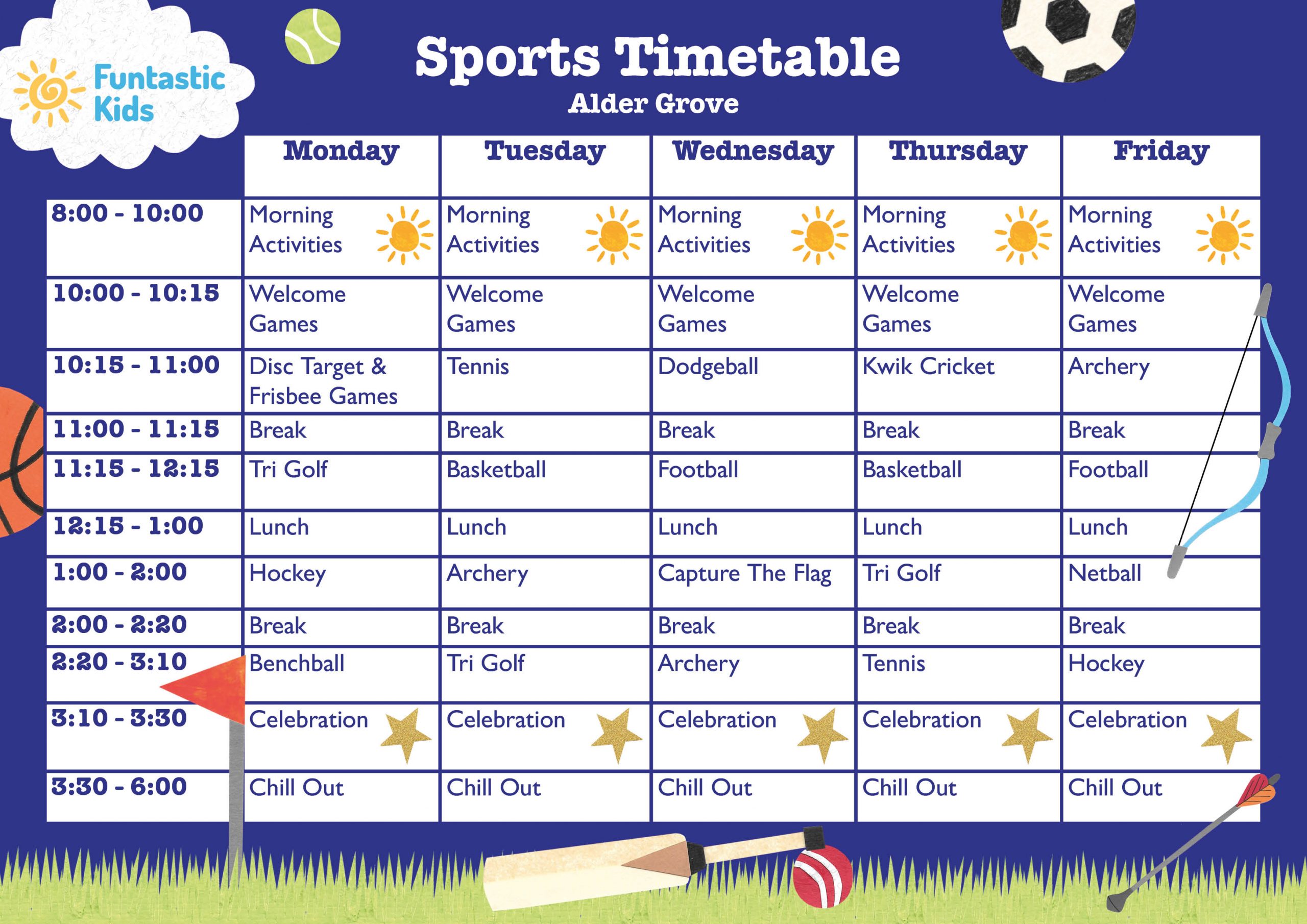 Funtastic Kids

Sports Timetable

Alder Grove

| | Monday | Tuesday | Wednesday | Thursday | Friday |
|---|---|---|---|---|---|
| 8:00 - 10:00 | Morning Activities | Morning Activities | Morning Activities | Morning Activities | Morning Activities |
| 10:00 - 10:15 | Welcome Games | Welcome Games | Welcome Games | Welcome Games | Welcome Games |
| 10:15 - 11:00 | Disc Target & Frisbee Games | Tennis | Dodgeball | Kwik Cricket | Archery |
| 11:00 - 11:15 | Break | Break | Break | Break | Break |
| 11:15 - 12:15 | Tri Golf | Basketball | Football | Basketball | Football |
| 12:15 - 1:00 | Lunch | Lunch | Lunch | Lunch | Lunch |
| 1:00 - 2:00 | Hockey | Archery | Capture The Flag | Tri Golf | Netball |
| 2:00 - 2:20 | Break | Break | Break | Break | Break |
| 2:20 - 3:10 | Benchball | Tri Golf | Archery | Tennis | Hockey |
| 3:10 - 3:30 | Celebration | Celebration | Celebration | Celebration | Celebration |
| 3:30 - 6:00 | Chill Out | Chill Out | Chill Out | Chill Out | Chill Out |